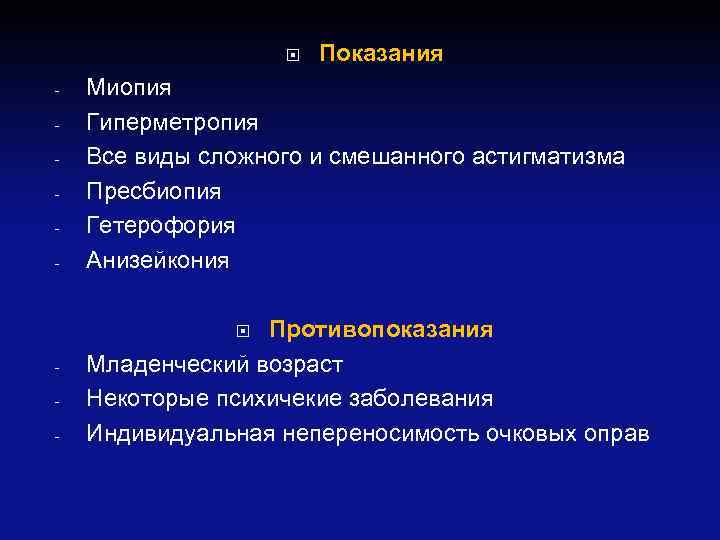 Показания

- Миопия
- Гиперметропия
- Все виды сложного и смешанного астигматизма
- Пресбиопия
- Гетерофория
- Анизейкония

Противопоказания

- Младенческий возраст
- Некоторые психичекие заболевания
- Индивидуальная непереносимость очковых оправ